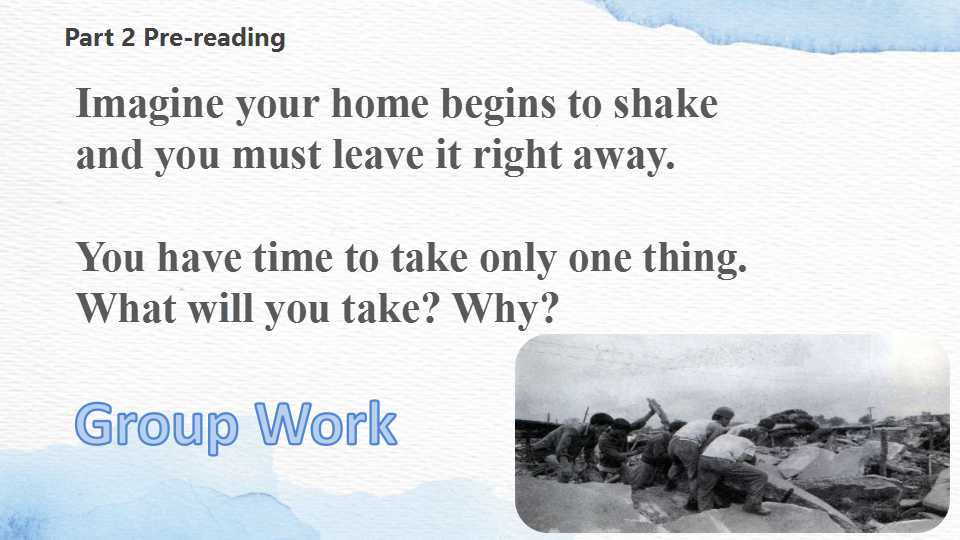 Part 2 Pre-reading

Imagine your home begins to shake and you must leave it right away.

You have time to take only one thing. What will you take? Why?

Group Work